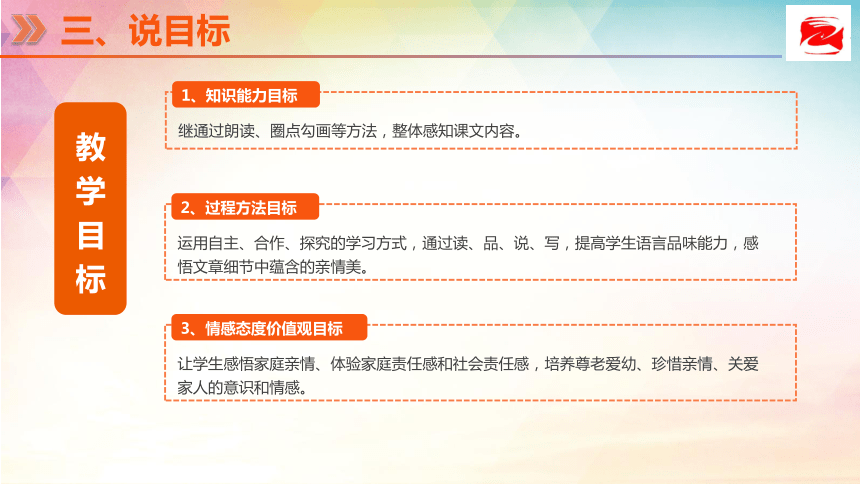 三、说目标

教学目标

1、知识能力目标

继通过朗读、圈点勾画等方法，整体感知课文内容。

2、过程方法目标

运用自主、合作、探究的学习方式，通过读、品、说、写，提高学生语言品味能力，感悟文章细节中蕴含的亲情美。

3、情感态度价值观目标

让学生感悟家庭亲情、体验家庭责任感和社会责任感，培养尊老爱幼、珍惜亲情、关爱家人的意识和情感。